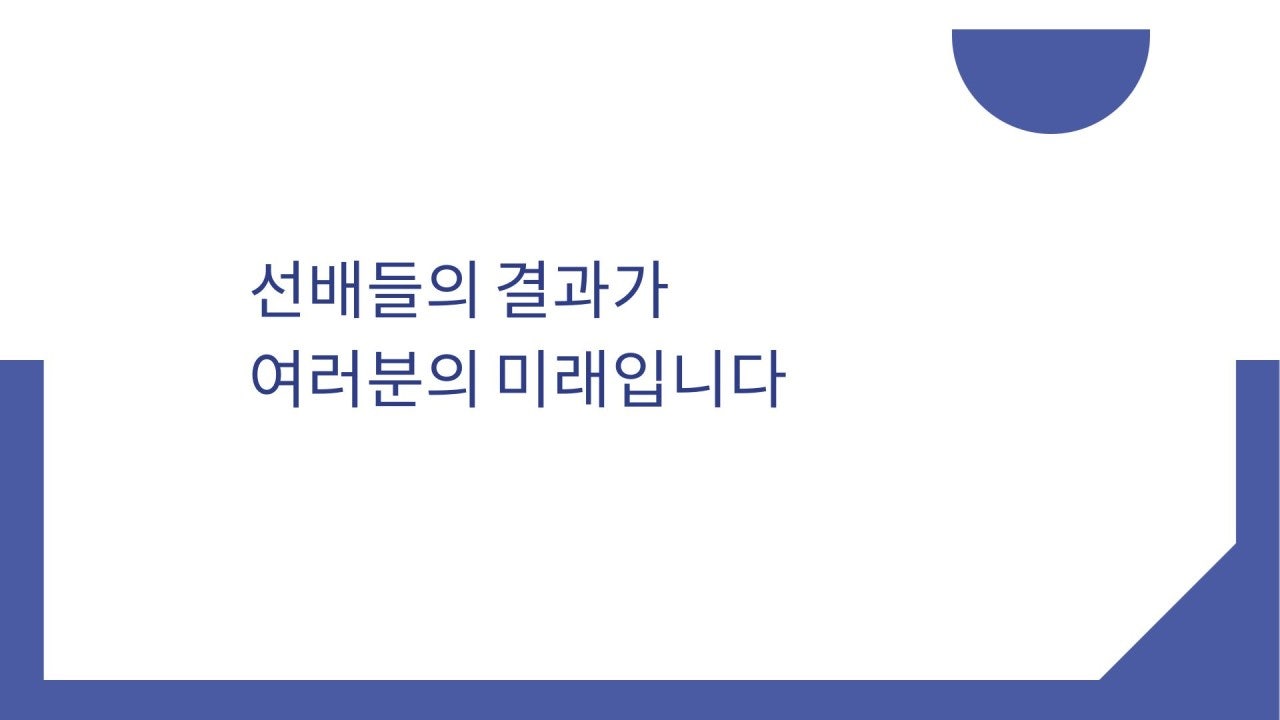 선배들의 결과가
여러분의 미래입니다